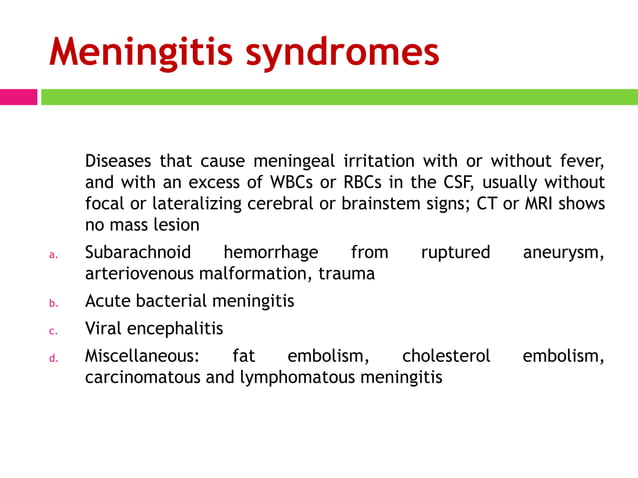 Meningitis syndromes

Diseases that cause meningeal irritation with or without fever, and with an excess of WBCs or RBCs in the CSF, usually without focal or lateralizing cerebral or brainstem signs; CT or MRI shows no mass lesion

a. Subarachnoid hemorrhage from ruptured aneurysm, arteriovenous malformation, trauma

b. Acute bacterial meningitis

c. Viral encephalitis

d. Miscellaneous: fat embolism, cholesterol embolism, carcinomatous and lymphomatous meningitis